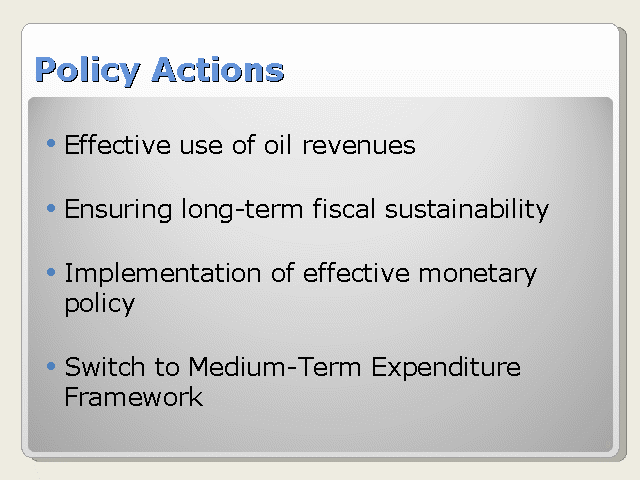 Policy Actions

• Effective use of oil revenues

• Ensuring long-term fiscal sustainability

• Implementation of effective monetary policy

• Switch to Medium-Term Expenditure Framework